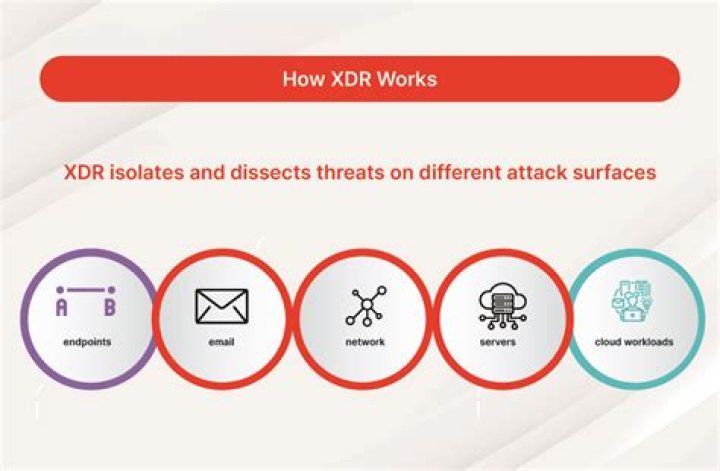 How XDR Works

XDR isolates and dissects threats on different attack surfaces

A B

endpoints

email

network

servers

cloud workloads